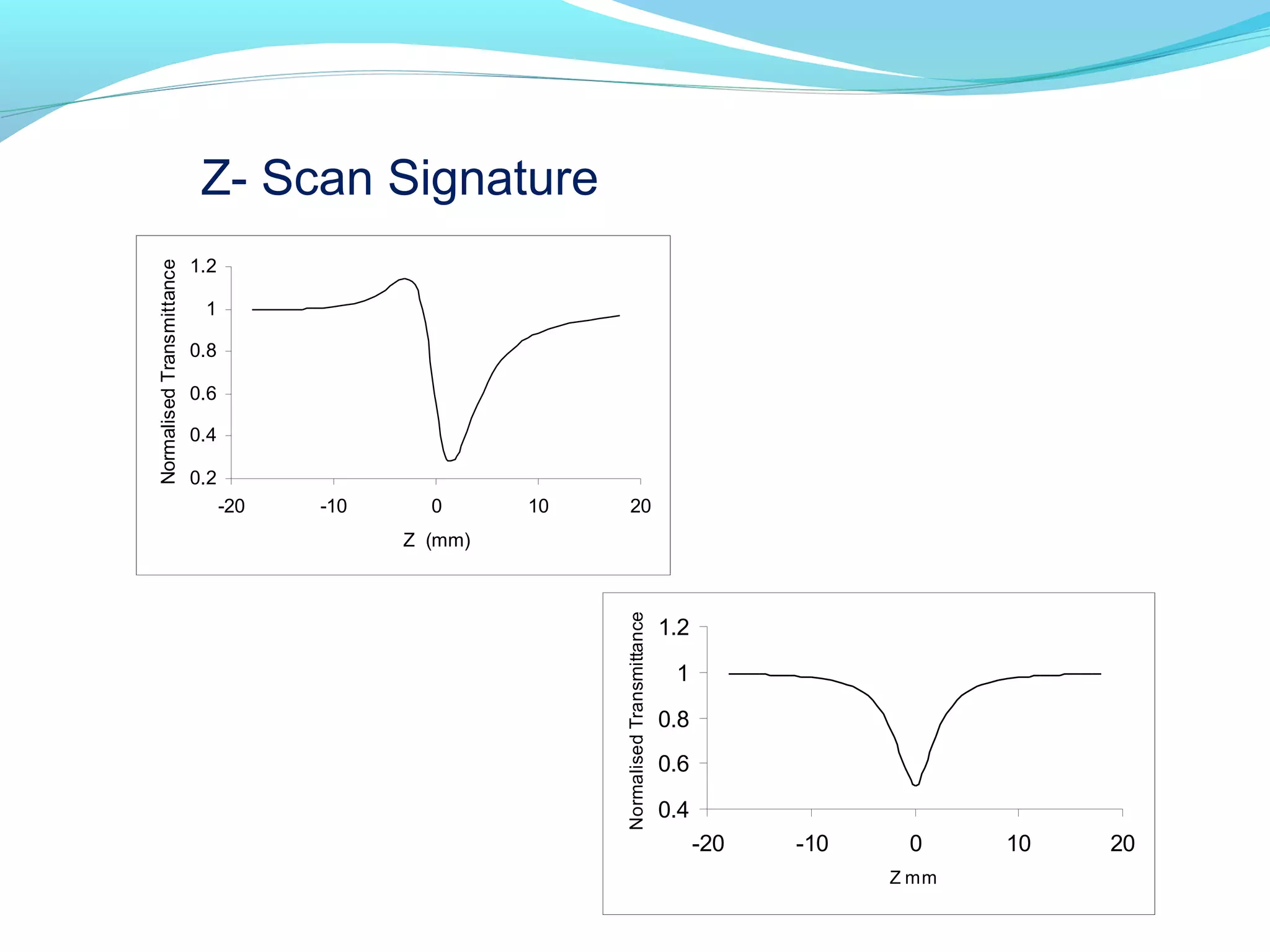 Z- Scan Signature

Normalised Transmittance
1.2
1
0.8
0.6
0.4
0.2
-20
-10
0
10
20
Z (mm)

Normalised Transmittance
1.2
1
0.8
0.6
0.4
-20
-10
0
10
20
Z mm